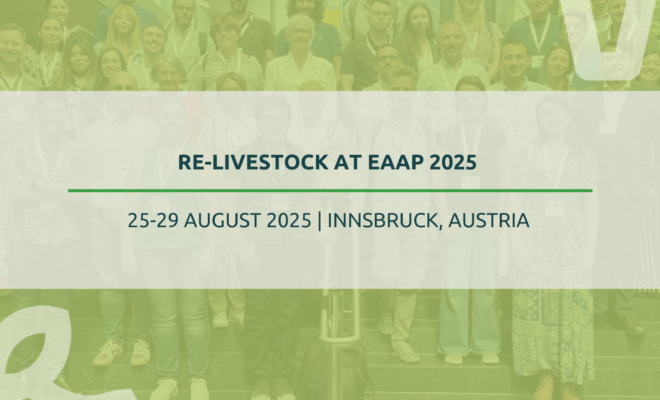 RE-LIVESTOCK AT EAAP 2025

25-29 AUGUST 2025 | INNSBRUCK, AUSTRIA